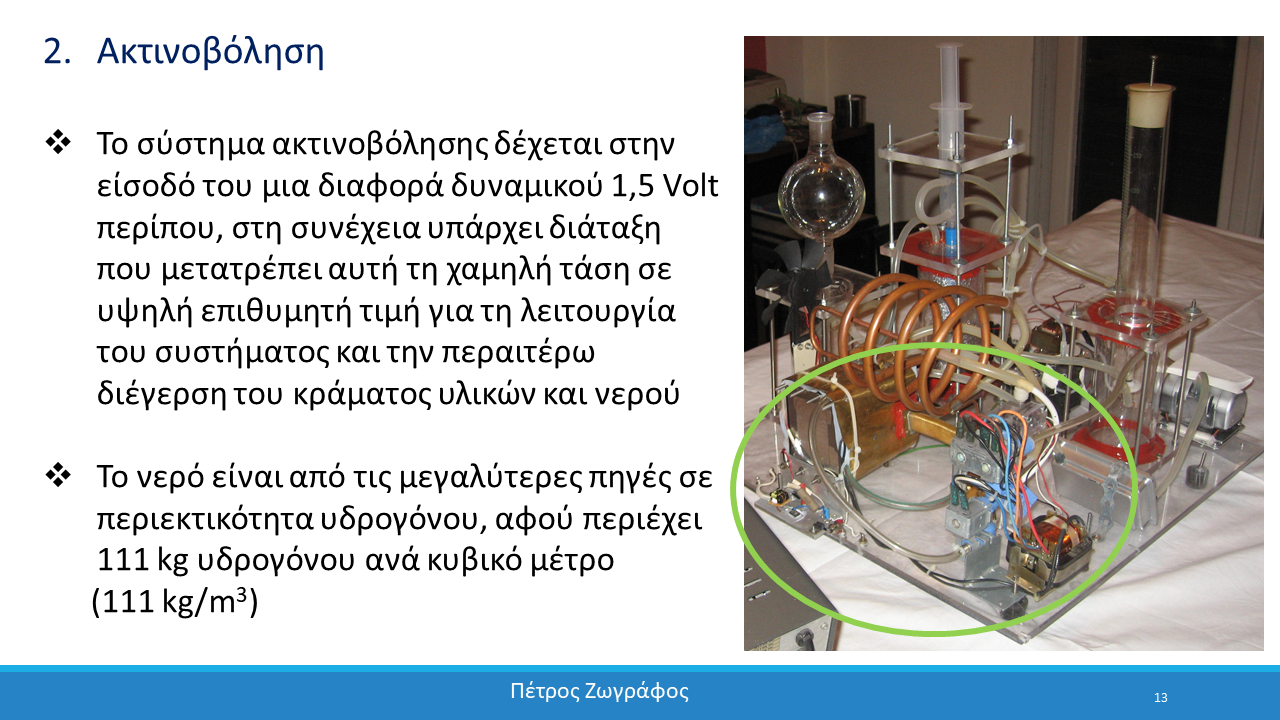 2. Ακτινοβόληση

❖ Το σύστημα ακτινοβόλησης δέχεται στην είσοδό του μια διαφορά δυναμικού 1,5 Volt περίπου, στη συνέχεια υπάρχει διάταξη που μετατρέπει αυτή τη χαμηλή τάση σε υψηλή επιθυμητή τιμή για τη λειτουργία του συστήματος και την περαιτέρω διέγερση του κράματος υλικών και νερού

❖ Το νερό είναι από τις μεγαλύτερες πηγές σε περιεκτικότητα υδρογόνου, αφού περιέχει 111 kg υδρογόνου ανά κυβικό μέτρο (111 kg/m$^3$)

Πέτρος Ζωγράφος

13